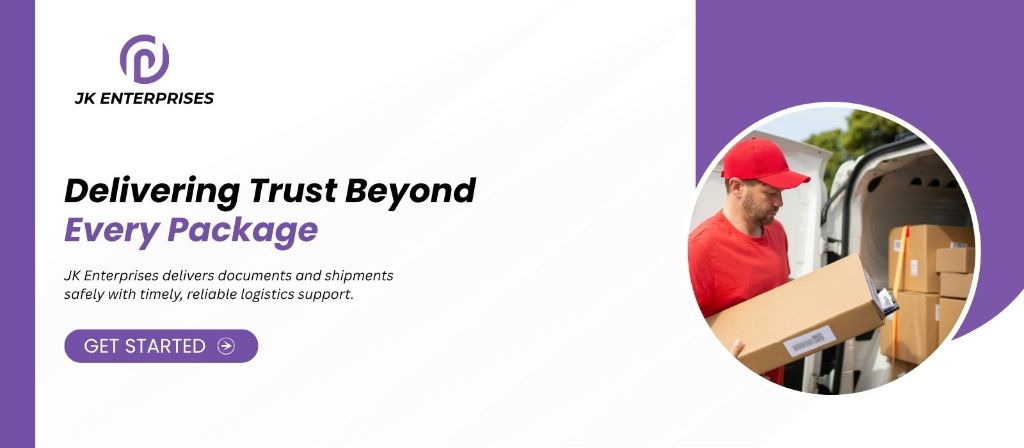 JK ENTERPRISES

Delivering Trust Beyond Every Package

JK Enterprises delivers documents and shipments safely with timely, reliable logistics support.

GET STARTED